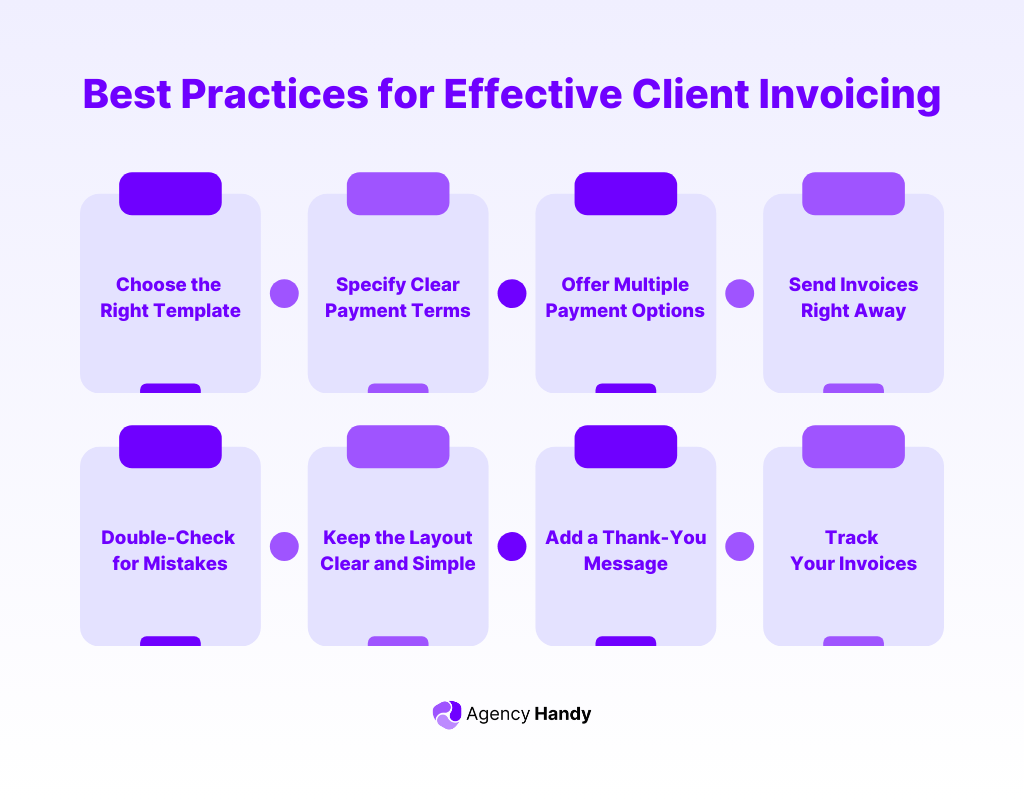 Best Practices for Effective Client Invoicing

Choose the Right Template

Specify Clear Payment Terms

Offer Multiple Payment Options

Send Invoices Right Away

Double-Check for Mistakes

Keep the Layout Clear and Simple

Add a Thank-You Message

Track Your Invoices

Agency Handy